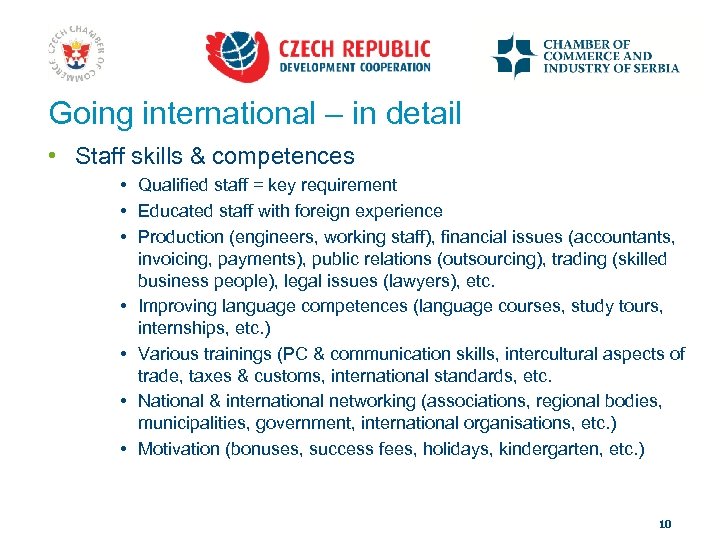 CZECH CHAMBER OF COMMERCE

CZECH REPUBLIC
DEVELOPMENT COOPERATION

CHAMBER OF
COMMERCE AND
INDUSTRY OF SERBIA

Going international – in detail

• Staff skills & competences
  • Qualified staff = key requirement
  • Educated staff with foreign experience
  • Production (engineers, working staff), financial issues (accountants, invoicing, payments), public relations (outsourcing), trading (skilled business people), legal issues (lawyers), etc.
  • Improving language competences (language courses, study tours, internships, etc.)
  • Various trainings (PC & communication skills, intercultural aspects of trade, taxes & customs, international standards, etc.
  • National & international networking (associations, regional bodies, municipalities, government, international organisations, etc.)
  • Motivation (bonuses, success fees, holidays, kindergarten, etc.)

10